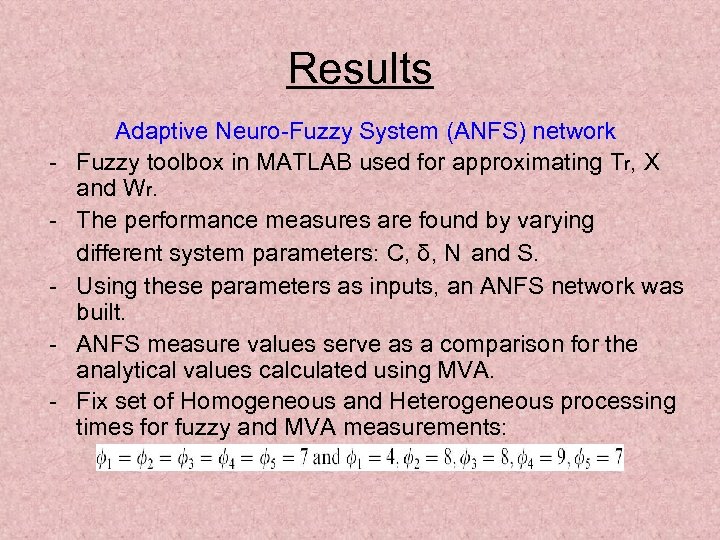 Results

Adaptive Neuro-Fuzzy System (ANFS) network

- Fuzzy toolbox in MATLAB used for approximating $T_r$, X and $W_r$.
- The performance measures are found by varying different system parameters: C, δ, N and S.
- Using these parameters as inputs, an ANFS network was built.
- ANFS measure values serve as a comparison for the analytical values calculated using MVA.
- Fix set of Homogeneous and Heterogeneous processing times for fuzzy and MVA measurements:

$\phi_1 = \phi_2 = \phi_3 = \phi_4 = \phi_5 = 7$ and $\phi_1 = 4, \phi_2 = 8, \phi_3 = 8, \phi_4 = 9, \phi_5 = 7$